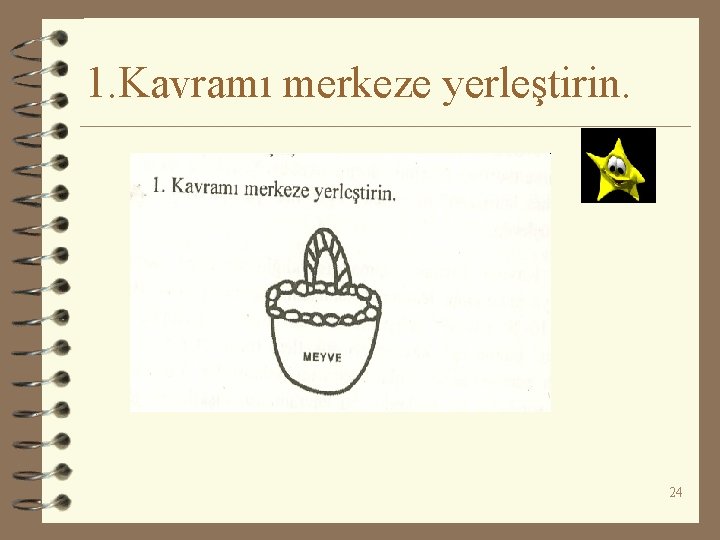 1.Kavramı merkeze yerleştirin.

1. Kavramı merkeze yerleştirin.

MEYVE

24